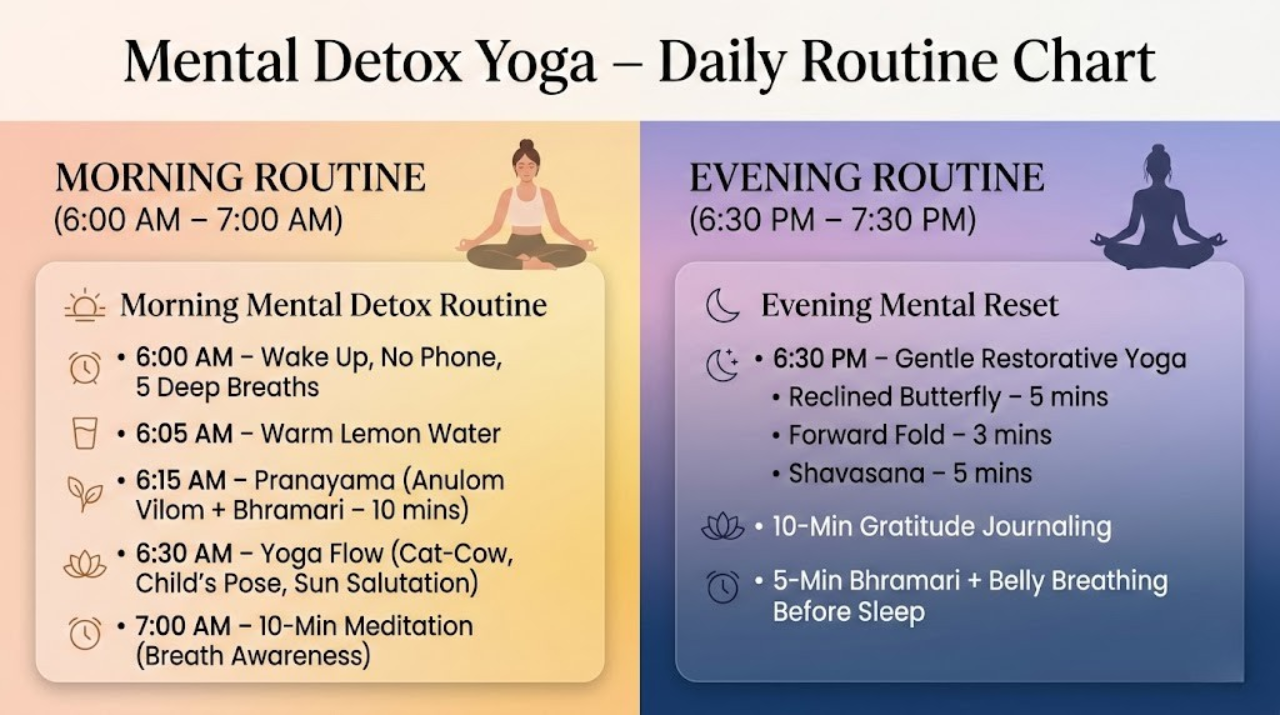 Mental Detox Yoga – Daily Routine Chart

MORNING ROUTINE
(6:00 AM – 7:00 AM)

Morning Mental Detox Routine

• 6:00 AM – Wake Up, No Phone, 5 Deep Breaths
• 6:05 AM – Warm Lemon Water
• 6:15 AM – Pranayama (Anulom Vilom + Bhramari – 10 mins)
• 6:30 AM – Yoga Flow (Cat-Cow, Child's Pose, Sun Salutation)
• 7:00 AM – 10-Min Meditation (Breath Awareness)

EVENING ROUTINE
(6:30 PM – 7:30 PM)

Evening Mental Reset

• 6:30 PM – Gentle Restorative Yoga
• Reclined Butterfly – 5 mins
• Forward Fold – 3 mins
• Shavasana – 5 mins
• 10-Min Gratitude Journaling
• 5-Min Bhramari + Belly Breathing Before Sleep